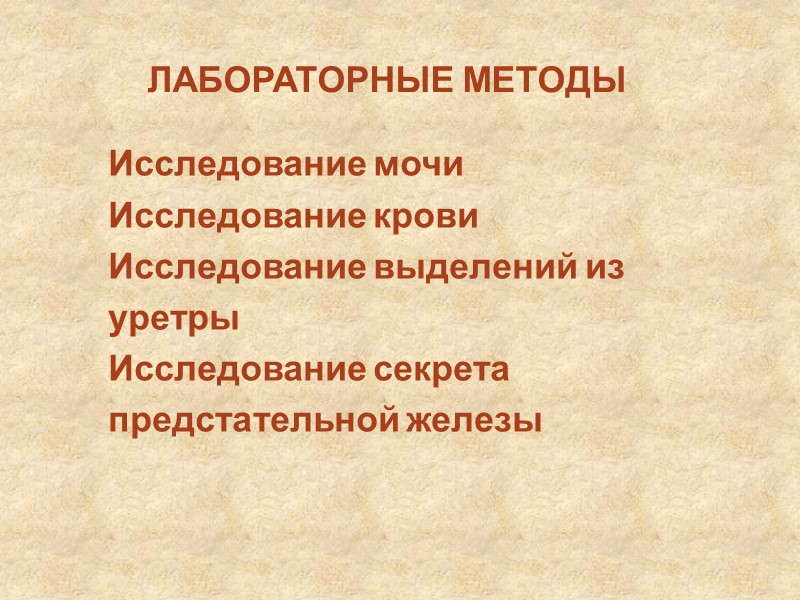 ЛАБОРАТОРНЫЕ МЕТОДЫ

Исследование мочи
Исследование крови
Исследование выделений из уретры
Исследование секрета предстательной железы